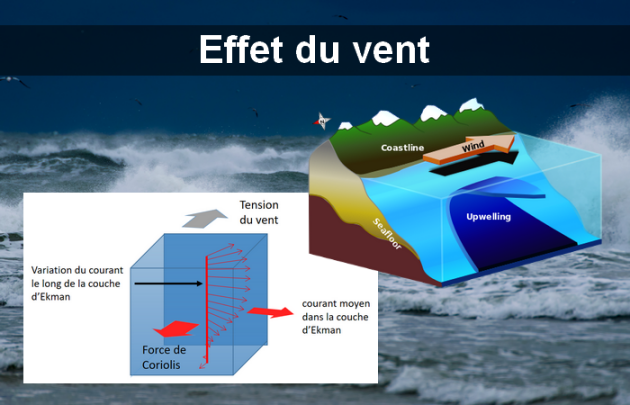 Effet du vent

Coastline

Wind

Upwelling

Seafloor

Tension du vent

Variation du courant le long de la couche d'Ekman

courant moyen dans la couche d'Ekman

Force de Coriolis